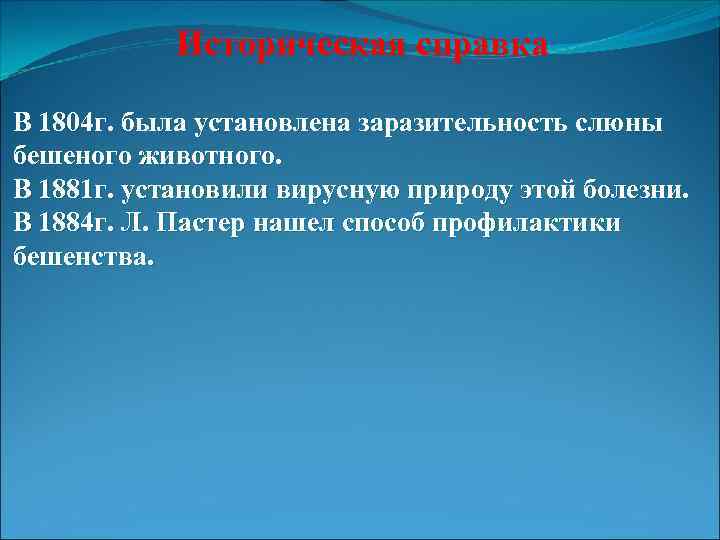 Историческая справка

В 1804г. была установлена заразительность слюны бешеного животного.
В 1881г. установили вирусную природу этой болезни.
В 1884г. Л. Пастер нашел способ профилактики бешенства.